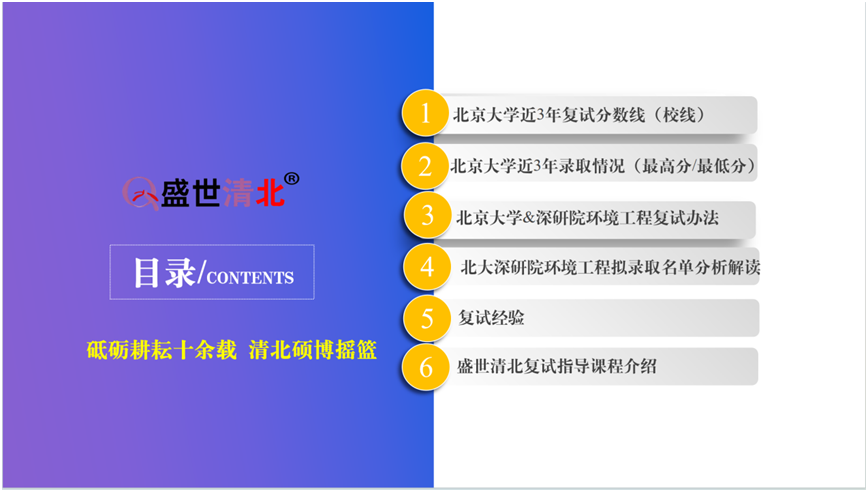 盛世清北®

目录/CONTENTS

砥砺耕耘十余载 清北硕博摇篮

1 北京大学近3年复试分数线（校线）

2 北京大学近3年录取情况（最高分/最低分）

3 北京大学&深研院环境工程复试办法

4 北大深研院环境工程拟录取名单分析解读

5 复试经验

6 盛世清北复试指导课程介绍